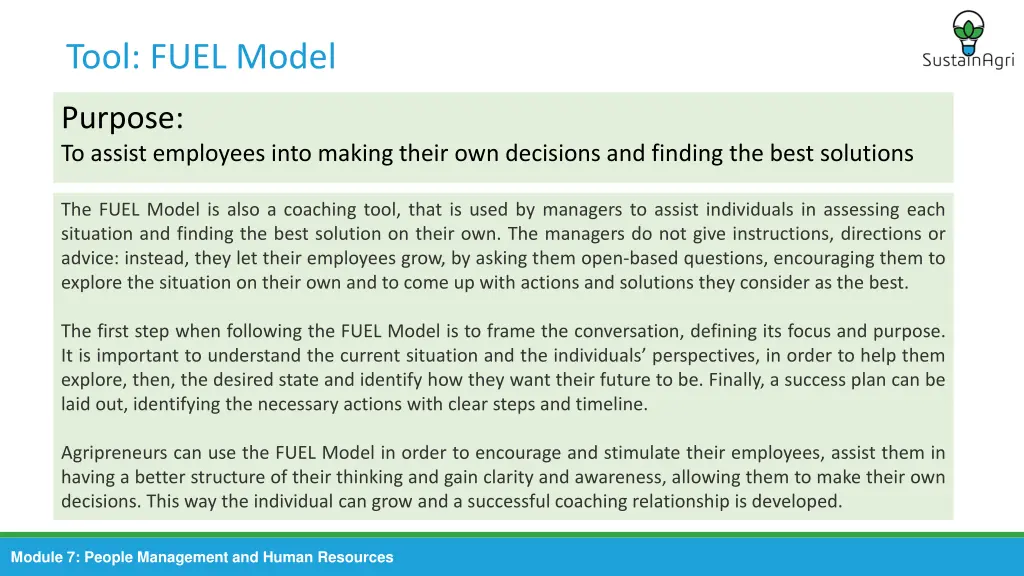 Tool: FUEL Model

SustainAgri

Purpose:
To assist employees into making their own decisions and finding the best solutions

The FUEL Model is also a coaching tool, that is used by managers to assist individuals in assessing each situation and finding the best solution on their own. The managers do not give instructions, directions or advice: instead, they let their employees grow, by asking them open-based questions, encouraging them to explore the situation on their own and to come up with actions and solutions they consider as the best.

The first step when following the FUEL Model is to frame the conversation, defining its focus and purpose. It is important to understand the current situation and the individuals' perspectives, in order to help them explore, then, the desired state and identify how they want their future to be. Finally, a success plan can be laid out, identifying the necessary actions with clear steps and timeline.

Agripreneurs can use the FUEL Model in order to encourage and stimulate their employees, assist them in having a better structure of their thinking and gain clarity and awareness, allowing them to make their own decisions. This way the individual can grow and a successful coaching relationship is developed.

Module 7: People Management and Human Resources